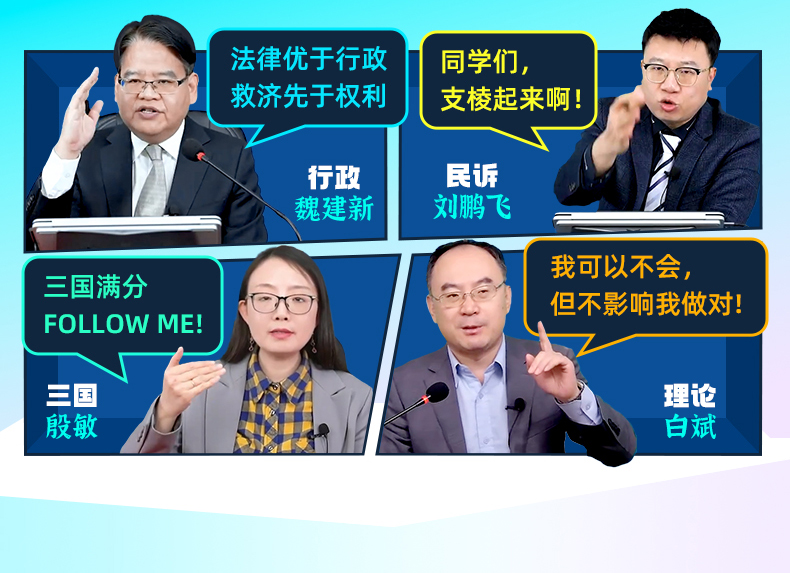 法律优于行政
救济先于权利

行政
魏建新

同学们，
支棱起来啊！

民诉
刘鹏飞

三国满分
FOLLOW ME!

三国
殷敏

我可以不会，
但不影响我做对！

理论
白斌